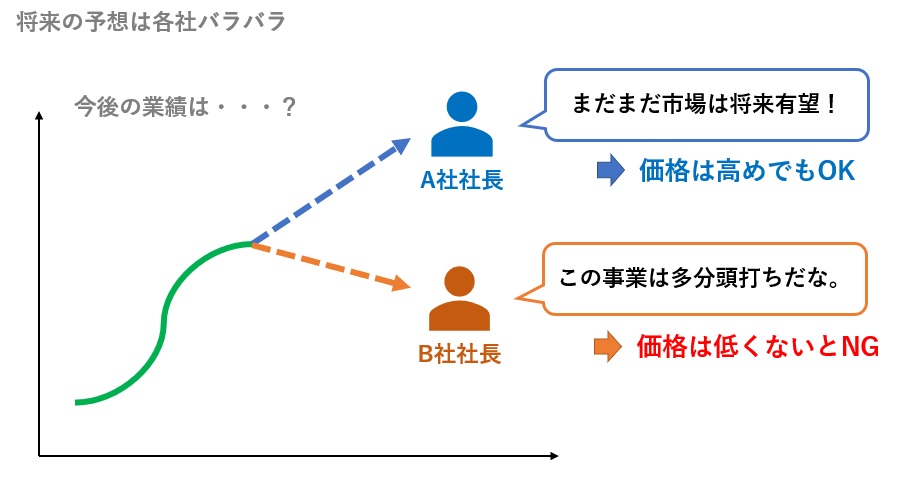 将来の予想は各社バラバラ

今後の業績は・・・？

A社社長

まだまだ市場は将来有望！

価格は高めでもOK

B社社長

この事業は多分頭打ちだな。

価格は低くないとNG